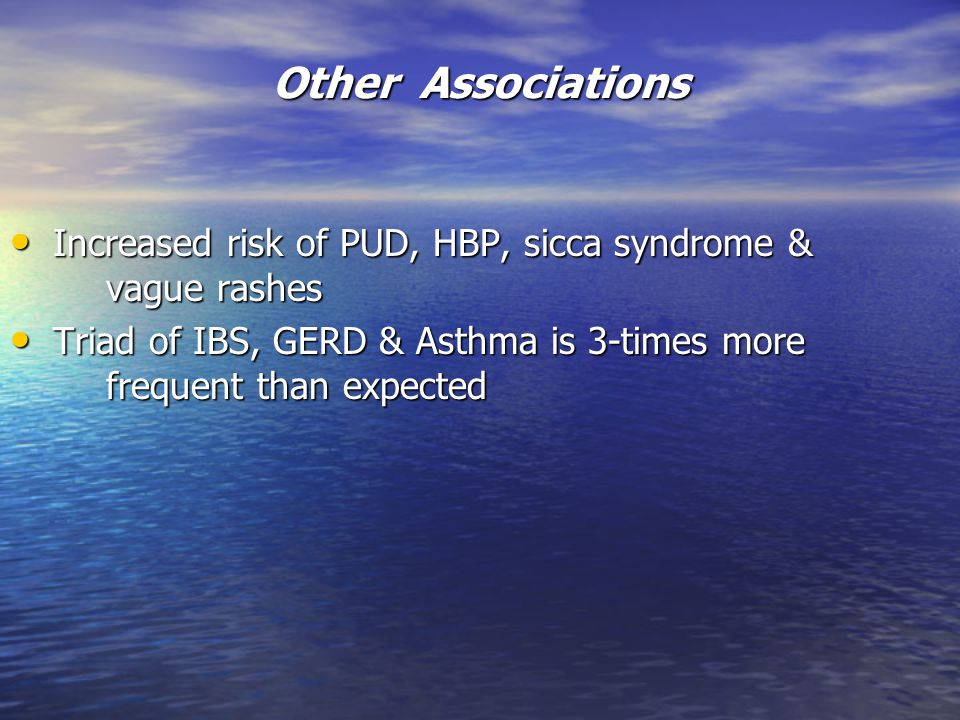 Other Associations

• Increased risk of PUD, HBP, sicca syndrome & vague rashes
• Triad of IBS, GERD & Asthma is 3-times more frequent than expected